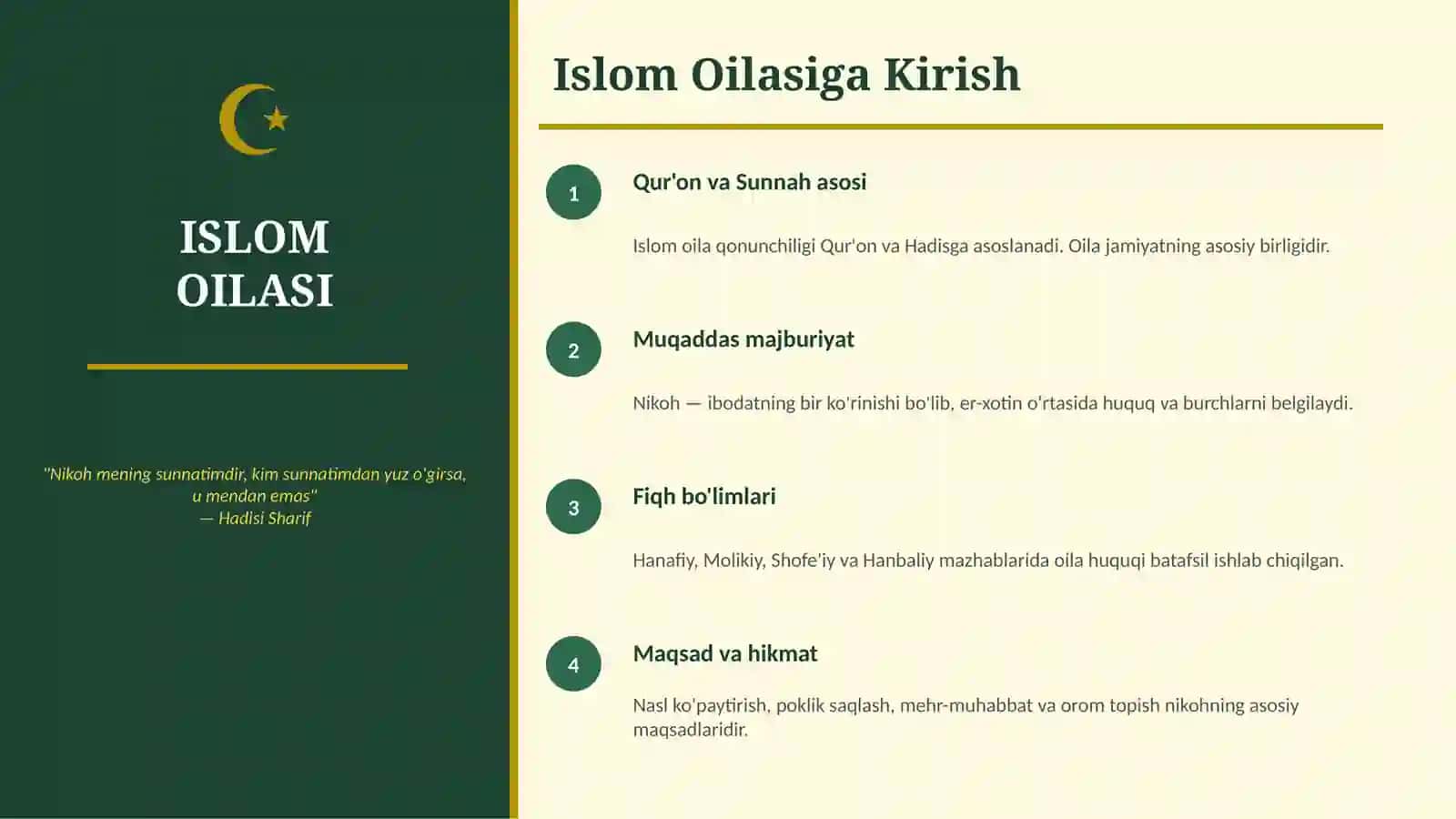 ISLOM OILASI

"Nikoh mening sunnatimdir, kim sunnatimdan yuz o'girsa, u mendan emas"
— Hadisi Sharif

Islom Oilasiga Kirish

1

Qur'on va Sunnah asosi

Islom oila qonunchiligi Qur'on va Hadisga asoslanadi. Oila jamiyatning asosiy birligidir.

2

Muqaddas majburiyat

Nikoh — ibodatning bir ko'rinishi bo'lib, er-xotin o'rtasida huquq va burchlarni belgilaydi.

3

Fiqh bo'limlari

Hanafiy, Molikiy, Shofe'iy va Hanbaliy mazhablarida oila huquqi batafsil ishlab chiqilgan.

4

Maqsad va hikmat

Nasl ko'paytirish, poklik saqlash, mehr-muhabbat va orom topish nikohning asosiy maqsadlaridir.